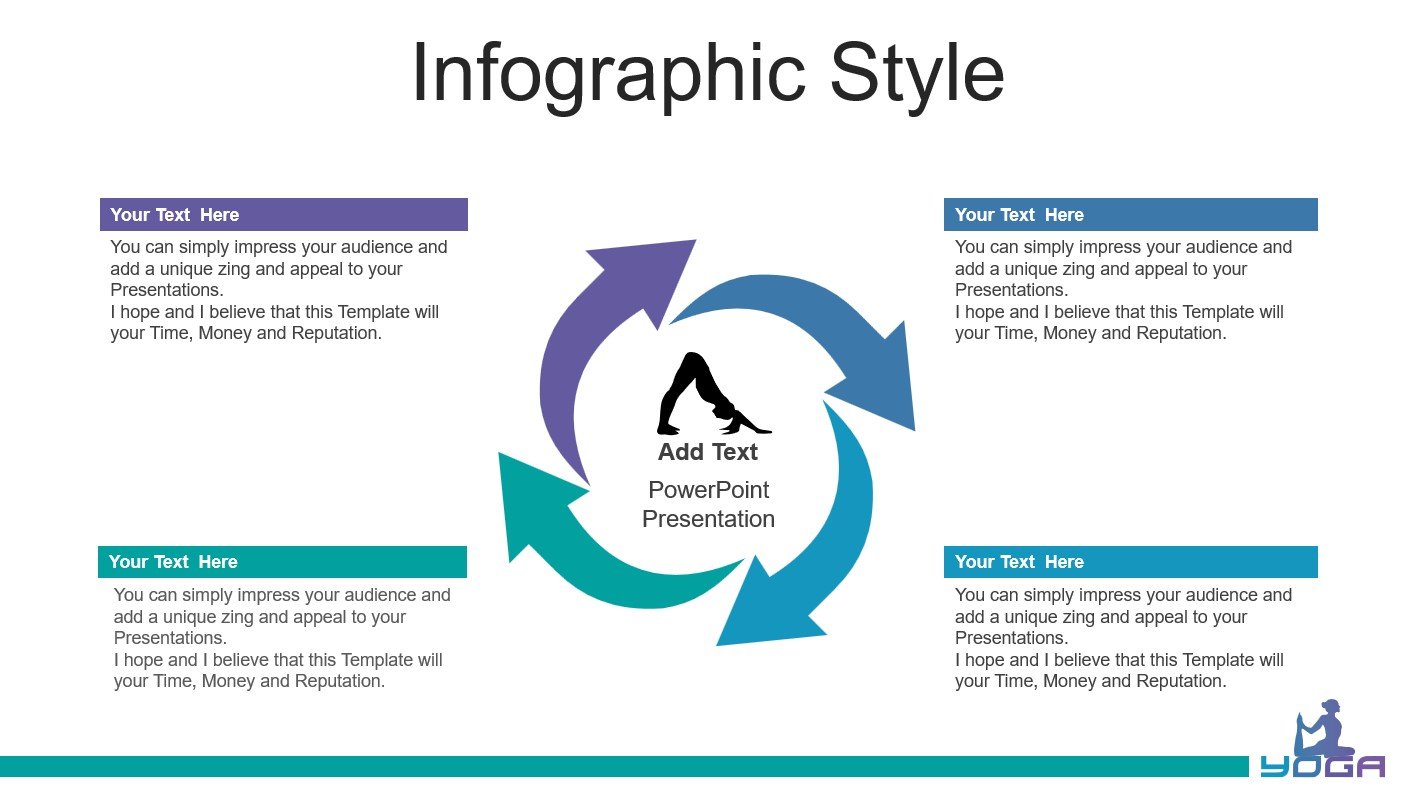 Infographic Style

Your Text Here

You can simply impress your audience and add a unique zing and appeal to your Presentations.
I hope and I believe that this Template will your Time, Money and Reputation.

Your Text Here

You can simply impress your audience and add a unique zing and appeal to your Presentations.
I hope and I believe that this Template will your Time, Money and Reputation.

Add Text

PowerPoint Presentation

Your Text Here

You can simply impress your audience and add a unique zing and appeal to your Presentations.
I hope and I believe that this Template will your Time, Money and Reputation.

Your Text Here

You can simply impress your audience and add a unique zing and appeal to your Presentations.
I hope and I believe that this Template will your Time, Money and Reputation.

YOGA